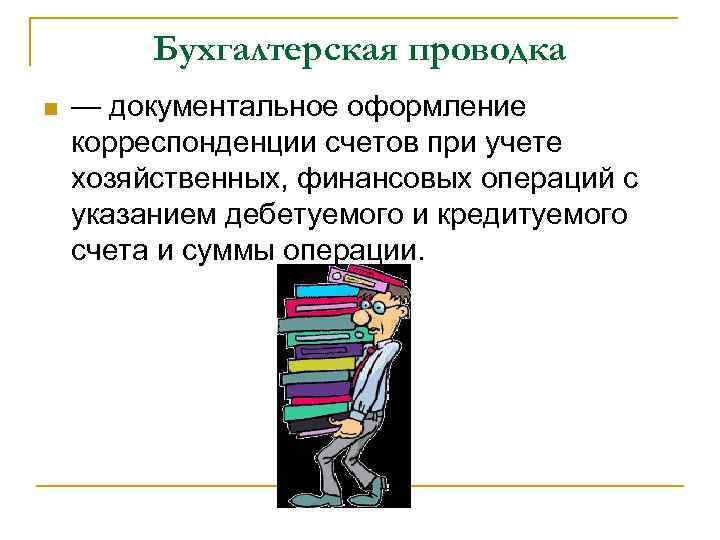 Бухгалтерская проводка

— документальное оформление корреспонденции счетов при учете хозяйственных, финансовых операций с указанием дебетуемого и кредитуемого счета и суммы операции.